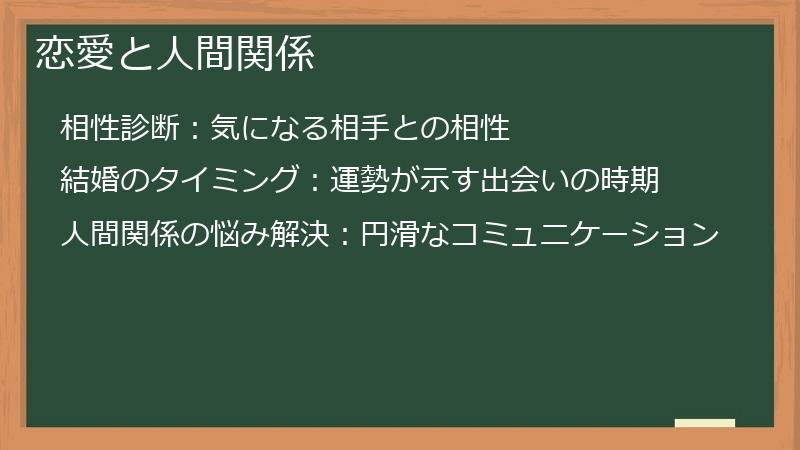 恋愛と人間関係

相性診断：気になる相手との相性

結婚のタイミング：運勢が示す出会いの時期

人間関係の悩み解決：円滑なコミュニケーション